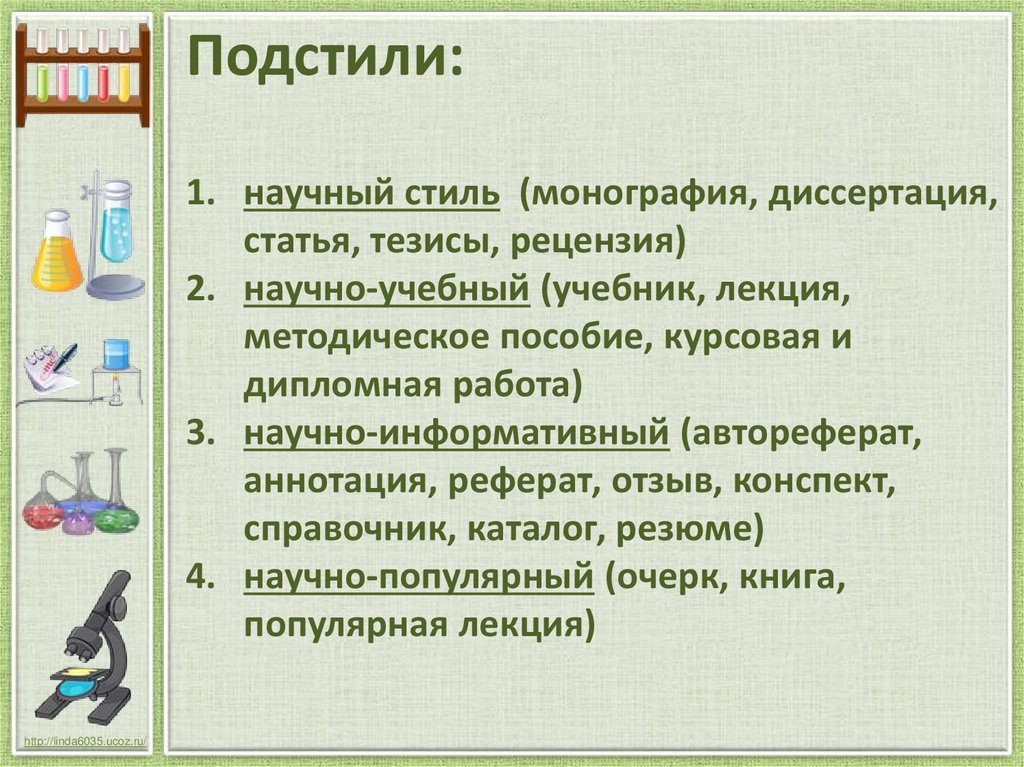 Подстили:

1. научный стиль (монография, диссертация, статья, тезисы, рецензия)
2. научно-учебный (учебник, лекция, методическое пособие, курсовая и дипломная работа)
3. научно-информативный (автореферат, аннотация, реферат, отзыв, конспект, справочник, каталог, резюме)
4. научно-популярный (очерк, книга, популярная лекция)

http://linda6035.ucoz.ru/